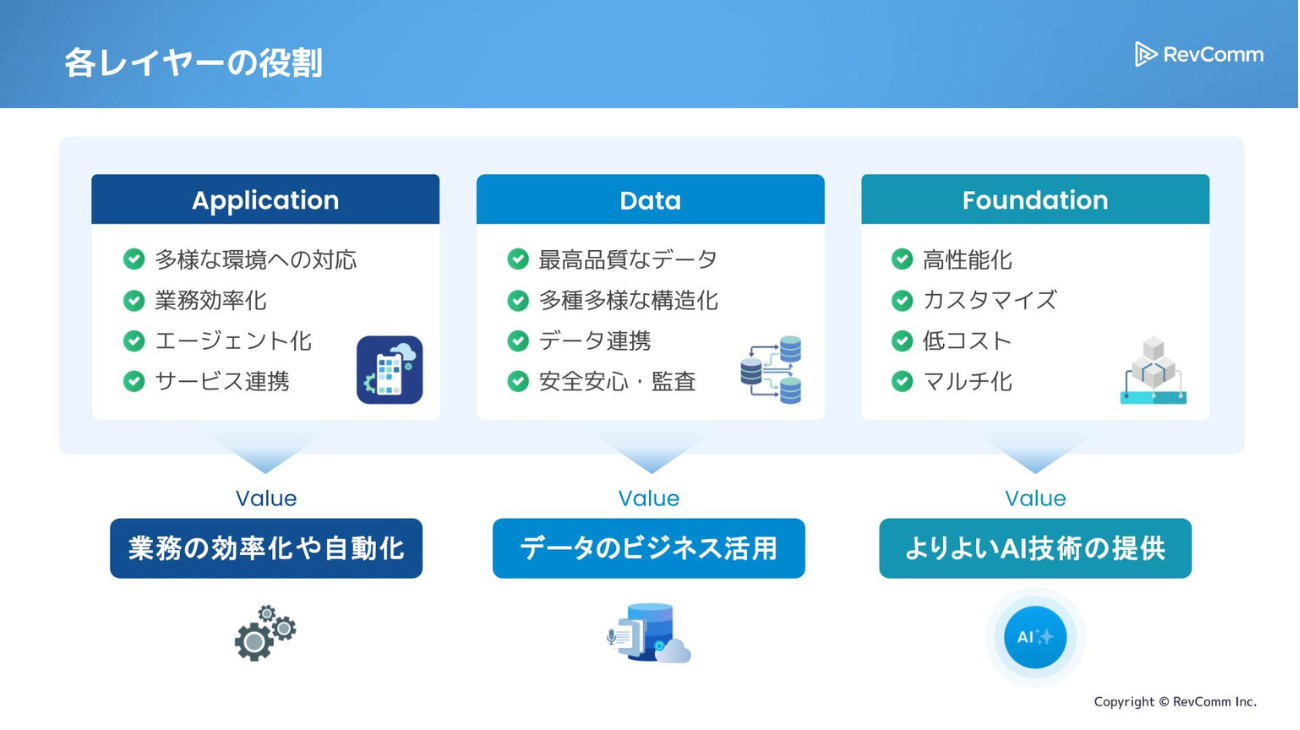 各レイヤーの役割

RevComm

Application

多様な環境への対応
業務効率化
エージェント化
サービス連携

Value

業務の効率化や自動化

Data

最高品質なデータ
多種多様な構造化
データ連携
安全安心・監査

Value

データのビジネス活用

Foundation

高性能化
カスタマイズ
低コスト
マルチ化

Value

よりよいAI技術の提供

AI

Copyright © RevComm Inc.